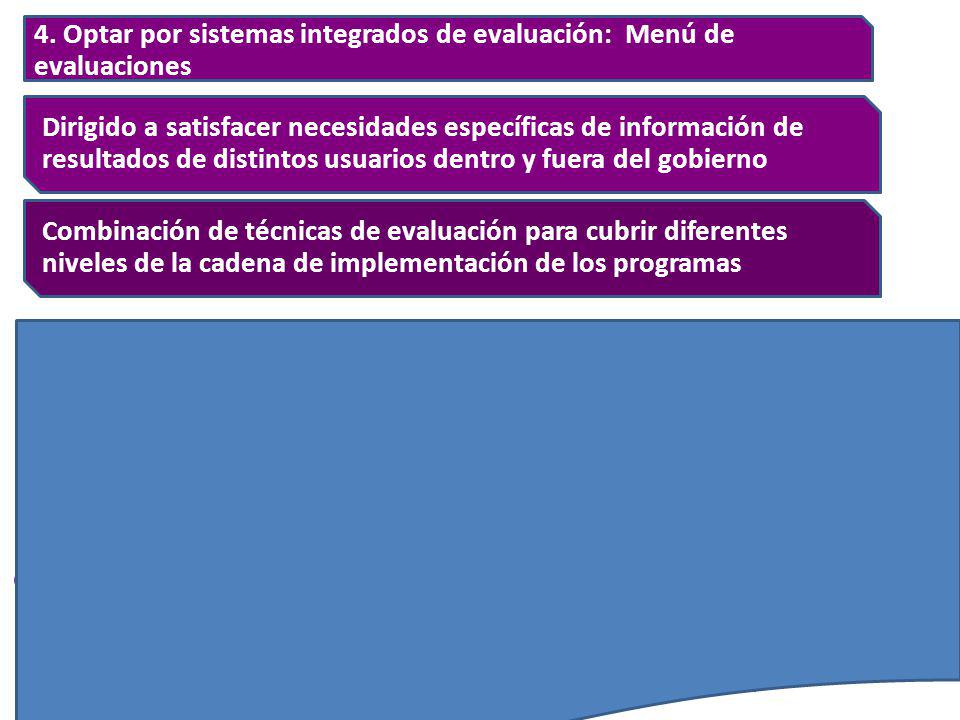 4. Optar por sistemas integrados de evaluación: Menú de evaluaciones

Dirigido a satisfacer necesidades específicas de información de resultados de distintos usuarios dentro y fuera del gobierno

Combinación de técnicas de evaluación para cubrir diferentes niveles de la cadena de implementación de los programas